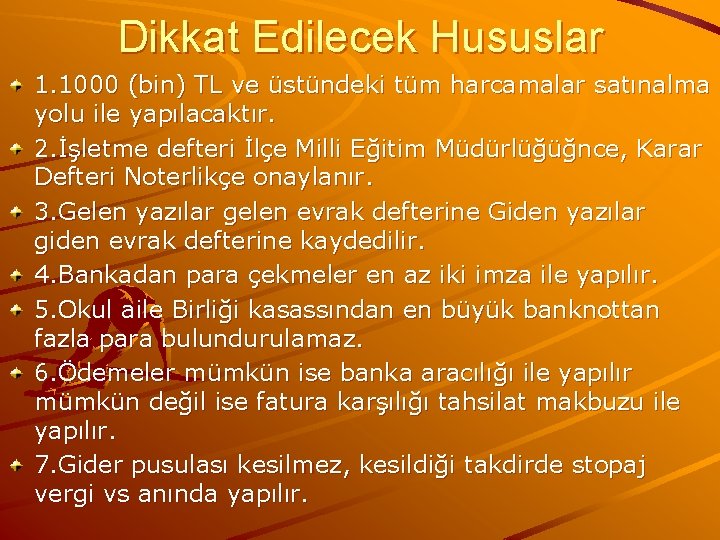 Dikkat Edilecek Hususlar

1.1000 (bin) TL ve üstündeki tüm harcamalar satınalma yolu ile yapılacaktır.

2.İşletme defteri İlçe Milli Eğitim Müdürlüğüğnce, Karar Defteri Noterlikçe onaylanır.

3.Gelen yazılar gelen evrak defterine Giden yazılar giden evrak defterine kaydedilir.

4.Bankadan para çekmeler en az iki imza ile yapılır.

5.Okul aile Birliği kasassından en büyük banknottan fazla para bulundurulamaz.

6.Ödemeler mümkün ise banka aracılığı ile yapılır mümkün değil ise fatura karşılığı tahsilat makbuzu ile yapılır.

7.Gider pusulası kesilmez, kesildiği takdirde stopaj vergi vs anında yapılır.